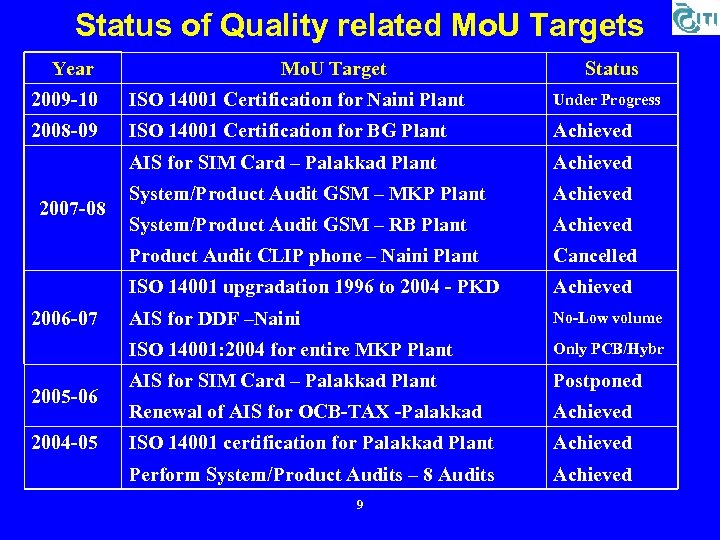 Status of Quality related MoU Targets

ITI

| Year | MoU Target | Status |
|---|---|---|
| 2009-10 | ISO 14001 Certification for Naini Plant | Under Progress |
| 2008-09 | ISO 14001 Certification for BG Plant | Achieved |
| 2007-08 | AIS for SIM Card – Palakkad Plant | Achieved |
| | System/Product Audit GSM – MKP Plant | Achieved |
| | System/Product Audit GSM – RB Plant | Achieved |
| | Product Audit CLIP phone – Naini Plant | Cancelled |
| 2006-07 | ISO 14001 upgradation 1996 to 2004 - PKD | Achieved |
| | AIS for DDF –Naini | No-Low volume |
| | ISO 14001:2004 for entire MKP Plant | Only PCB/Hybr |
| 2005-06 | AIS for SIM Card – Palakkad Plant | Postponed |
| | Renewal of AIS for OCB-TAX -Palakkad | Achieved |
| 2004-05 | ISO 14001 certification for Palakkad Plant | Achieved |
| | Perform System/Product Audits – 8 Audits | Achieved |

9